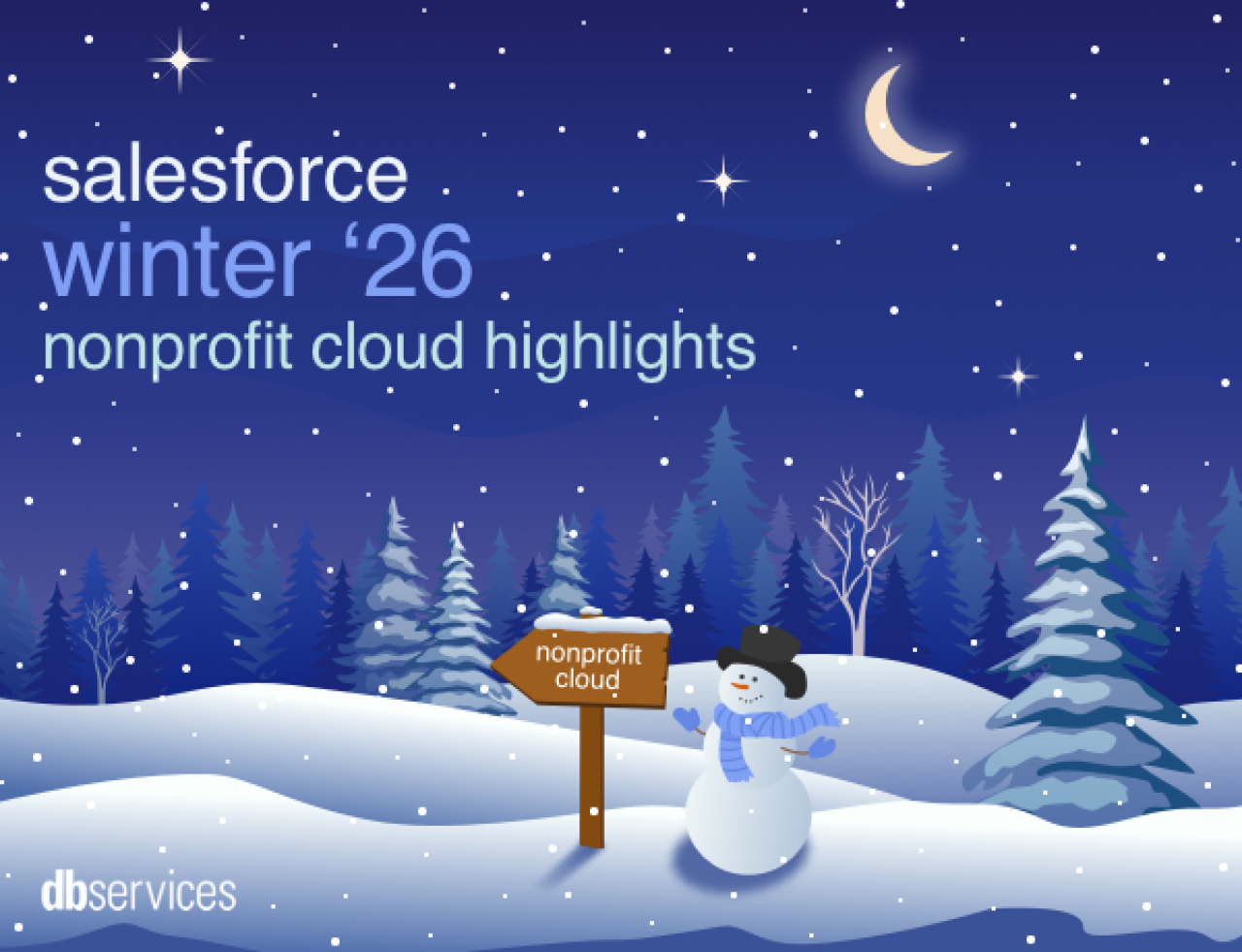 salesforce
winter ‘26
nonprofit cloud highlights

nonprofit cloud

dbservices